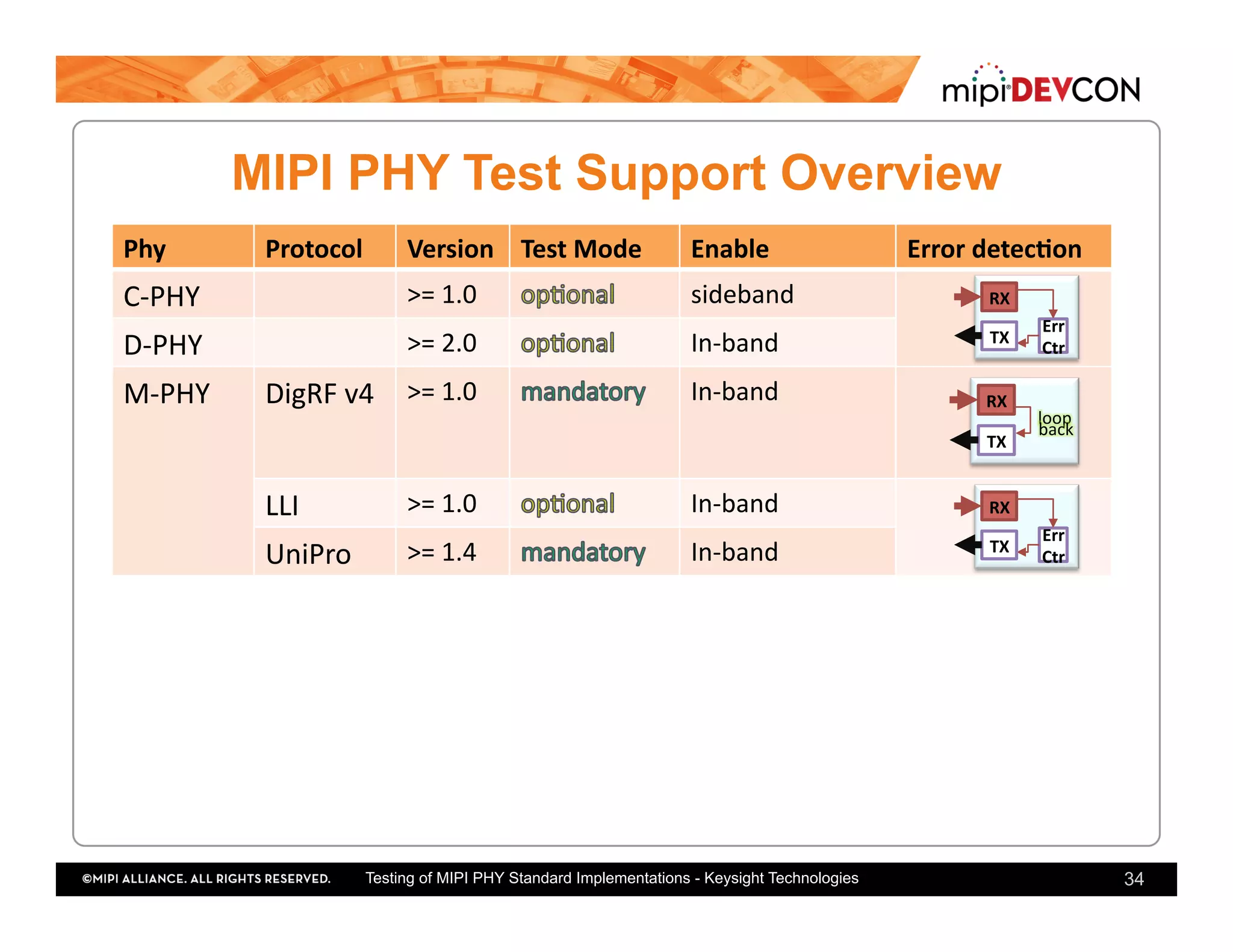 mipi DEVCON

MIPI PHY Test Support Overview

| Phy | Protocol | Version | Test Mode | Enable | Error detection |
|---|---|---|---|---|---|
| C-PHY | | >= 1.0 | optional | sideband | RX TX Err Ctr |
| D-PHY | | >= 2.0 | optional | In-band | |
| M-PHY | DigRF v4 | >= 1.0 | mandatory | In-band | RX TX loop back |
| | LLI | >= 1.0 | optional | In-band | RX TX Err Ctr |
| | UniPro | >= 1.4 | mandatory | In-band | |

©MIPI ALLIANCE. ALL RIGHTS RESERVED. Testing of MIPI PHY Standard Implementations - Keysight Technologies 34